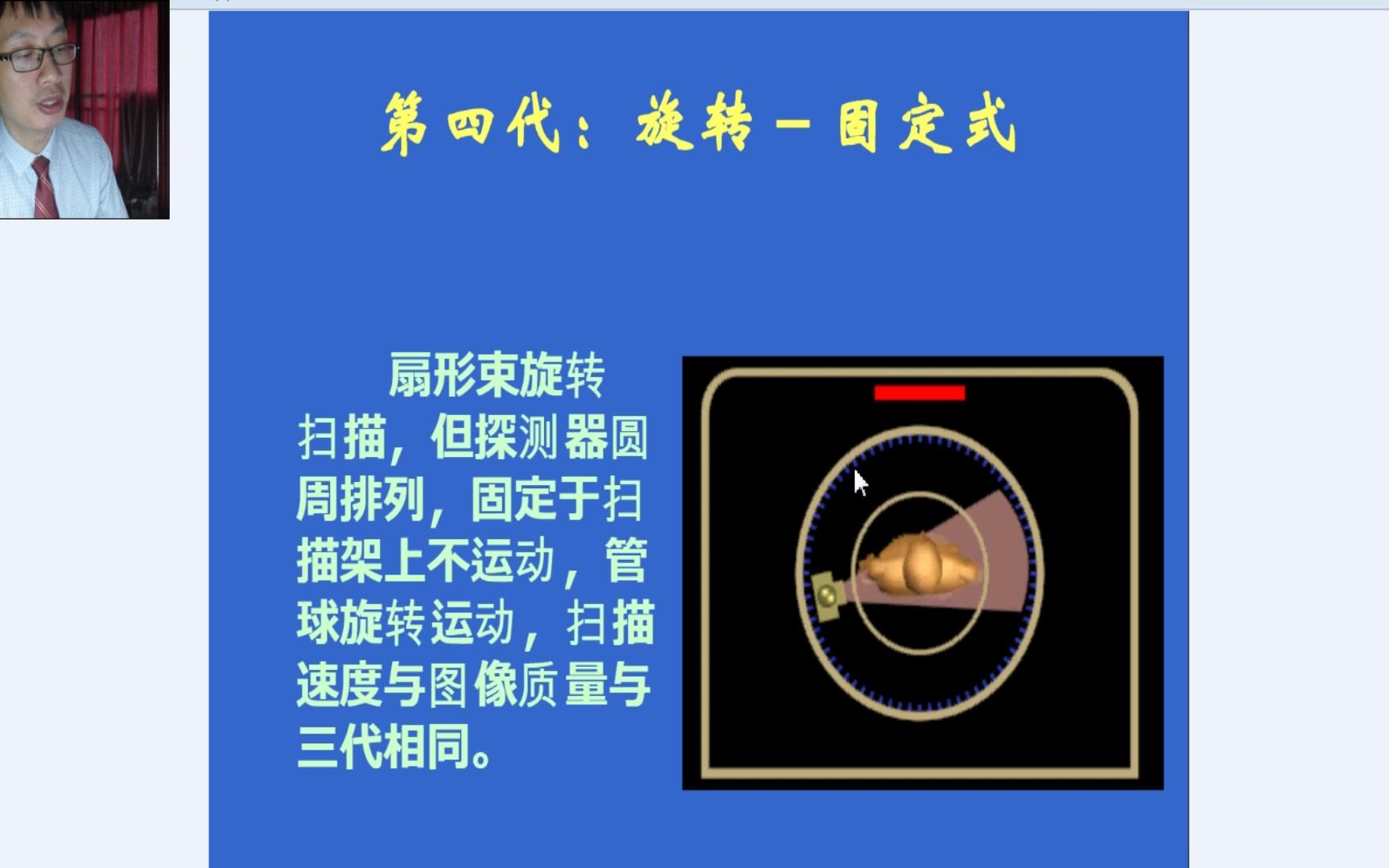 第四代：旋转－固定式

扇形束旋转扫描，但探测器圆周排列，固定于扫描架上不运动，管球旋转运动，扫描速度与图像质量与三代相同。